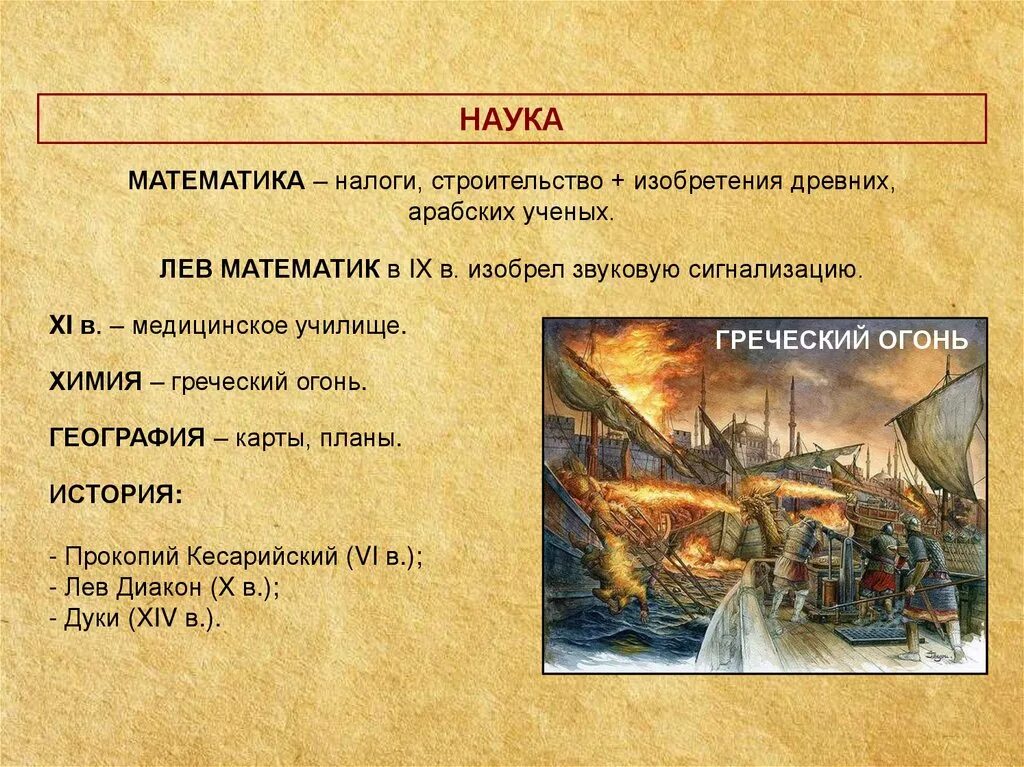 НАУКА

МАТЕМАТИКА – налоги, строительство + изобретения древних, арабских ученых.

ЛЕВ МАТЕМАТИК в IX в. изобрел звуковую сигнализацию.

XI в. – медицинское училище.

ХИМИЯ – греческий огонь.

ГЕОГРАФИЯ – карты, планы.

ИСТОРИЯ:

- Прокопий Кесарийский (VI в.);
- Лев Диакон (X в.);
- Дуки (XIV в.).

ГРЕЧЕСКИЙ ОГОНЬ